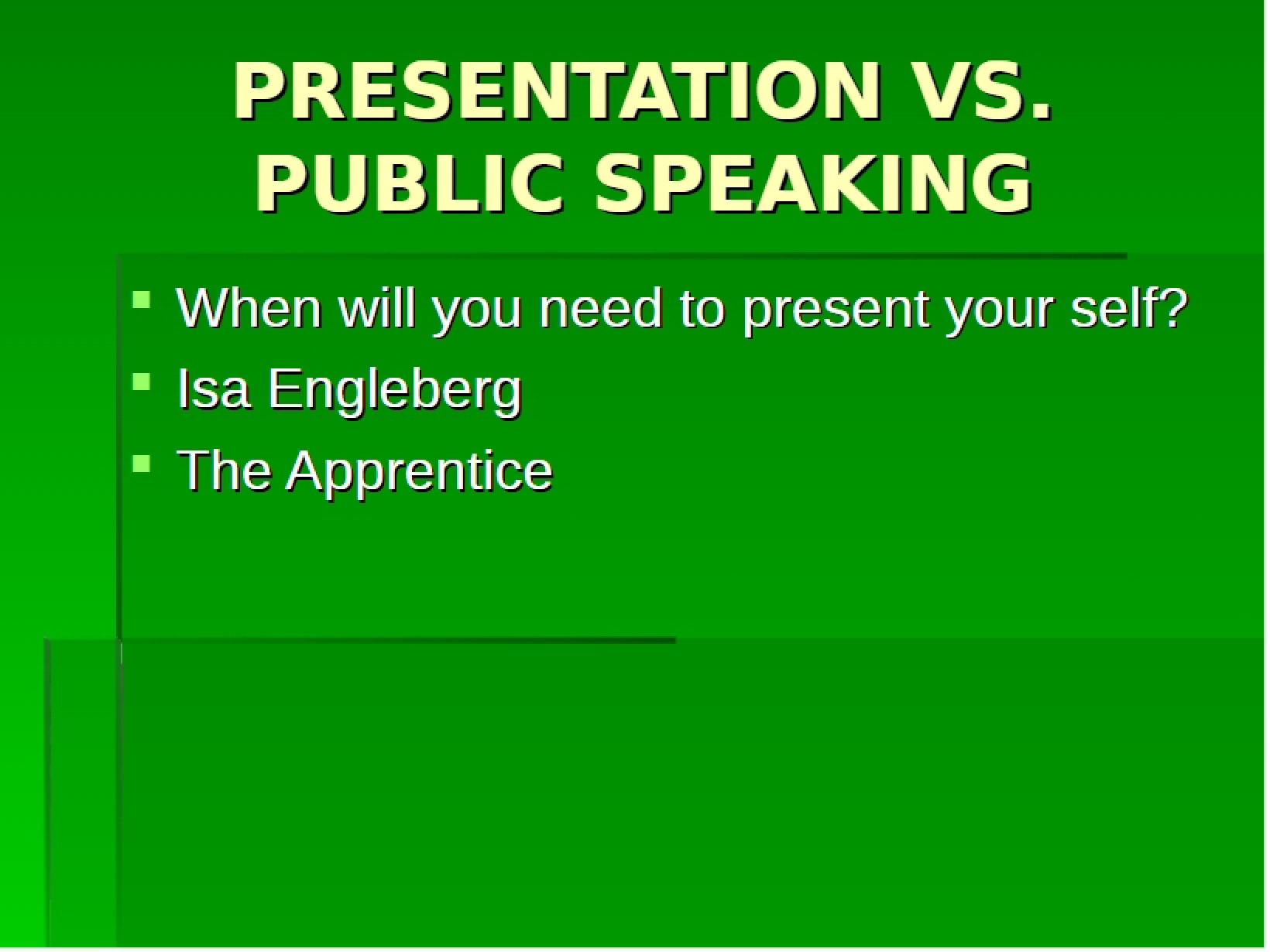 PRESENTATION VS.
PUBLIC SPEAKING

• When will you need to present your self?
• Isa Engleberg
• The Apprentice